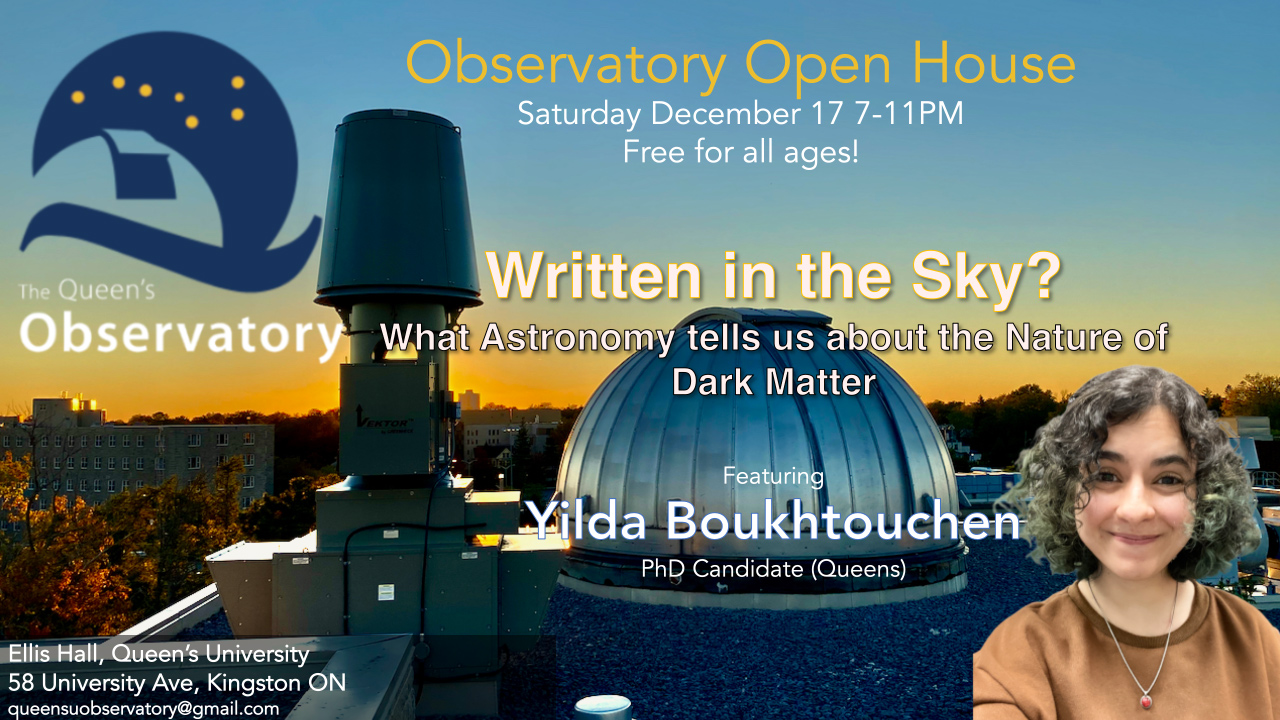 Observatory Open House
Saturday December 17 7-11PM
Free for all ages!

The Queen's
Observatory

Written in the Sky?
What Astronomy tells us about the Nature of Dark Matter

VEKTOR

Featuring
Yilda Boukhtouchen
PhD Candidate (Queens)

Ellis Hall, Queen's University
58 University Ave, Kingston ON
queensuobservatory@gmail.com